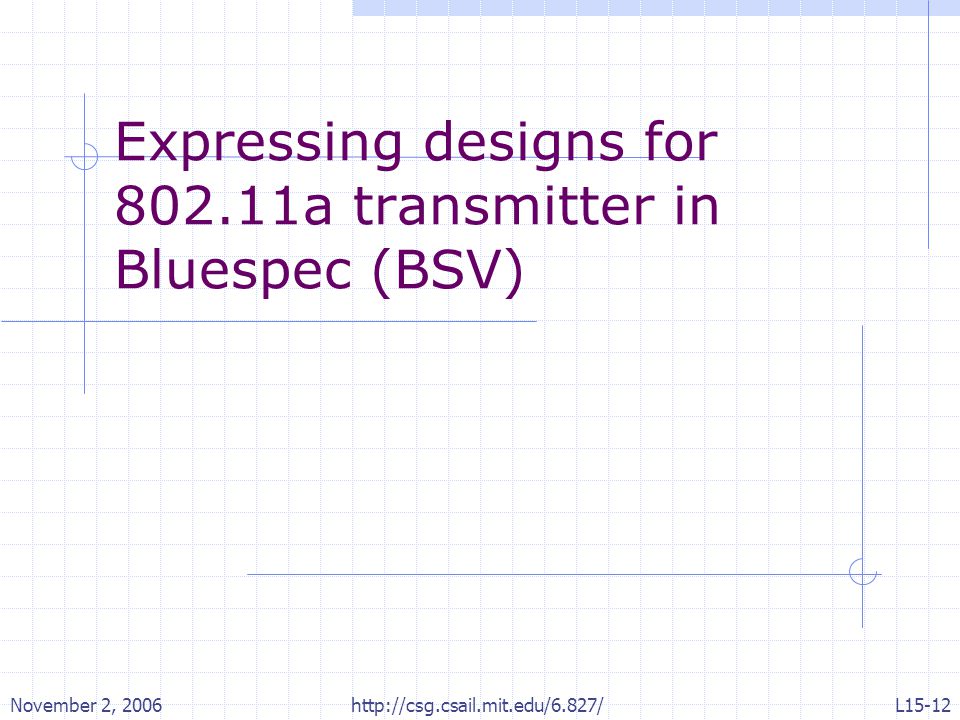 Expressing designs for 802.11a transmitter in Bluespec (BSV)

November 2, 2006

http://csg.csail.mit.edu/6.827/

L15-12